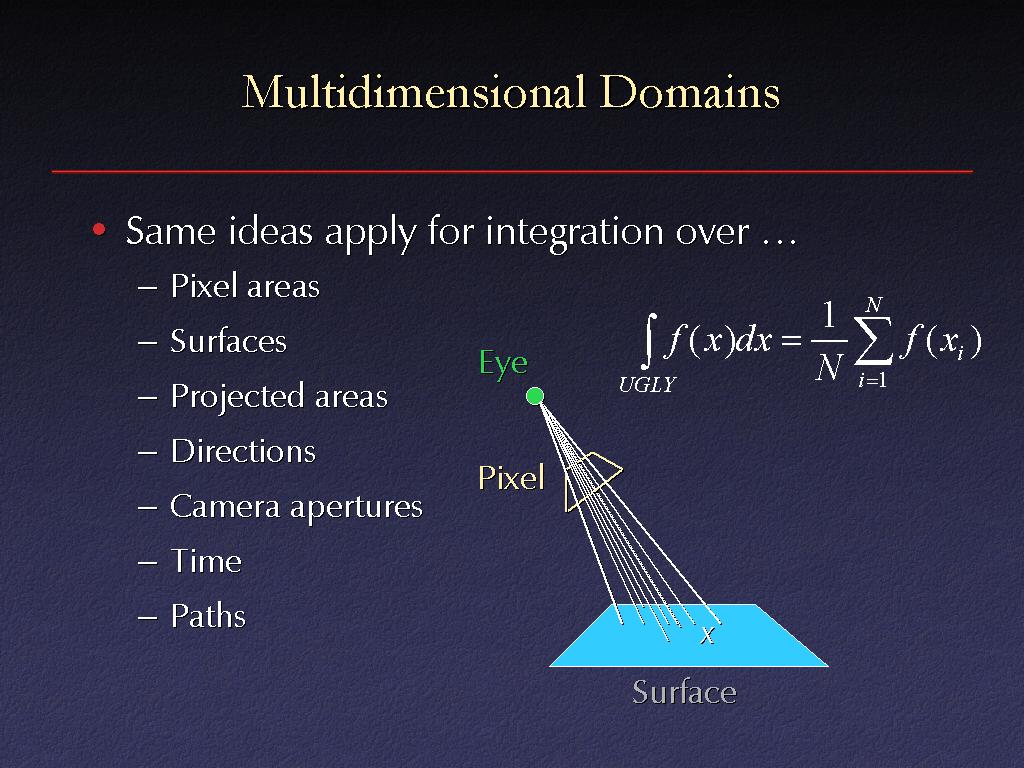 Multidimensional Domains

• Same ideas apply for integration over …
 – Pixel areas
 – Surfaces
 – Projected areas
 – Directions
 – Camera apertures
 – Time
 – Paths

$\int_{UGLY} f(x)dx = \frac{1}{N}\sum_{i=1}^{N} f(x_i)$

Eye

Pixel

x

Surface